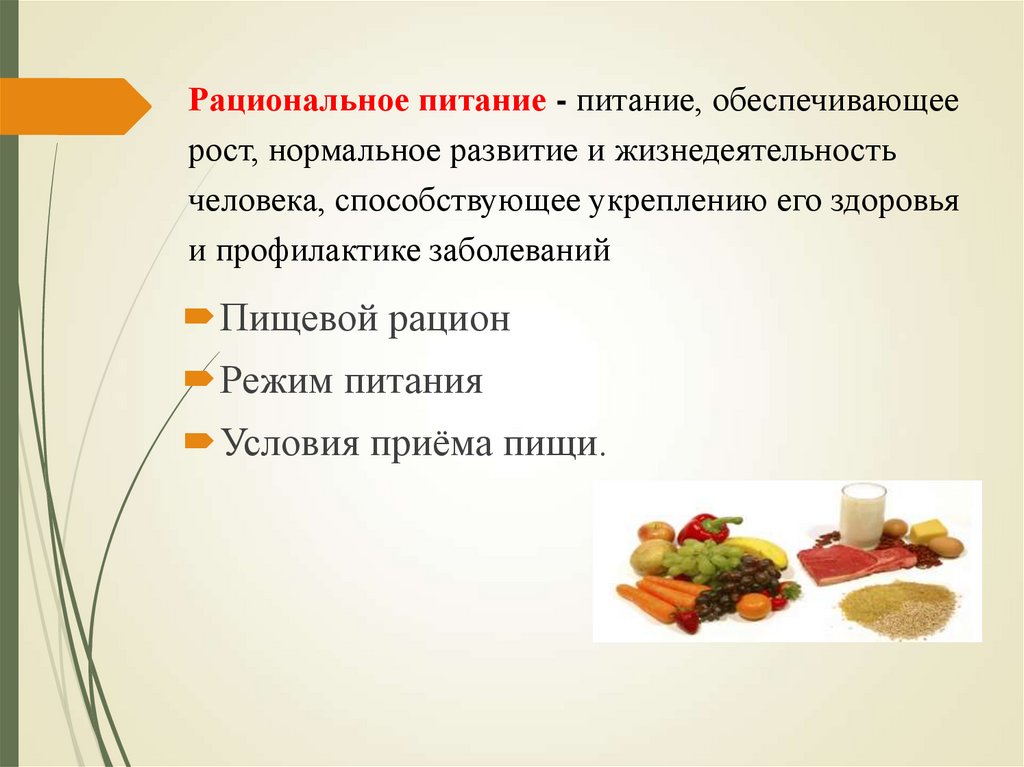 Рациональное питание - питание, обеспечивающее рост, нормальное развитие и жизнедеятельность человека, способствующее укреплению его здоровья и профилактике заболеваний

Пищевой рацион

Режим питания

Условия приёма пищи.